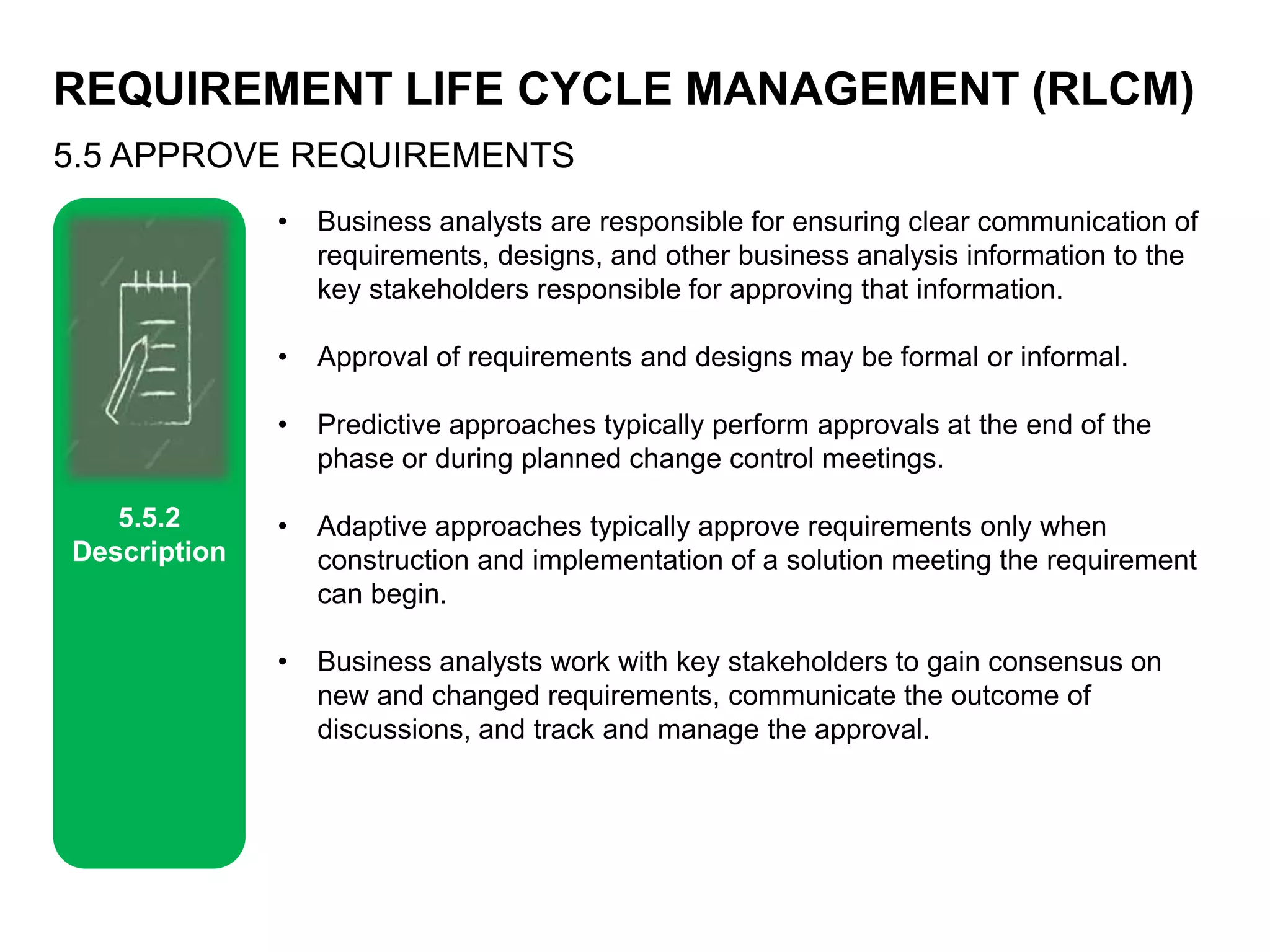 REQUIREMENT LIFE CYCLE MANAGEMENT (RLCM)

5.5 APPROVE REQUIREMENTS

5.5.2 Description

• Business analysts are responsible for ensuring clear communication of requirements, designs, and other business analysis information to the key stakeholders responsible for approving that information.

• Approval of requirements and designs may be formal or informal.

• Predictive approaches typically perform approvals at the end of the phase or during planned change control meetings.

• Adaptive approaches typically approve requirements only when construction and implementation of a solution meeting the requirement can begin.

• Business analysts work with key stakeholders to gain consensus on new and changed requirements, communicate the outcome of discussions, and track and manage the approval.